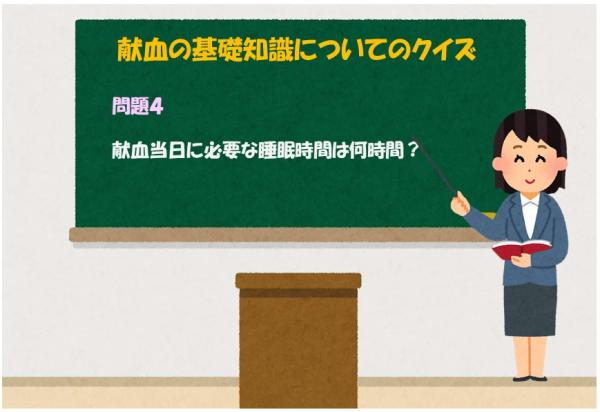 献血の基礎知識についてのクイズ

問題4

献血当日に必要な睡眠時間は何時間？